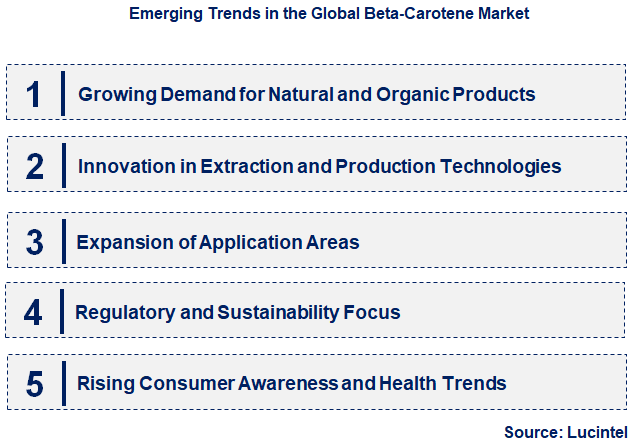 Emerging Trends in the Global Beta-Carotene Market

1 Growing Demand for Natural and Organic Products

2 Innovation in Extraction and Production Technologies

3 Expansion of Application Areas

4 Regulatory and Sustainability Focus

5 Rising Consumer Awareness and Health Trends

Source: Lucintel